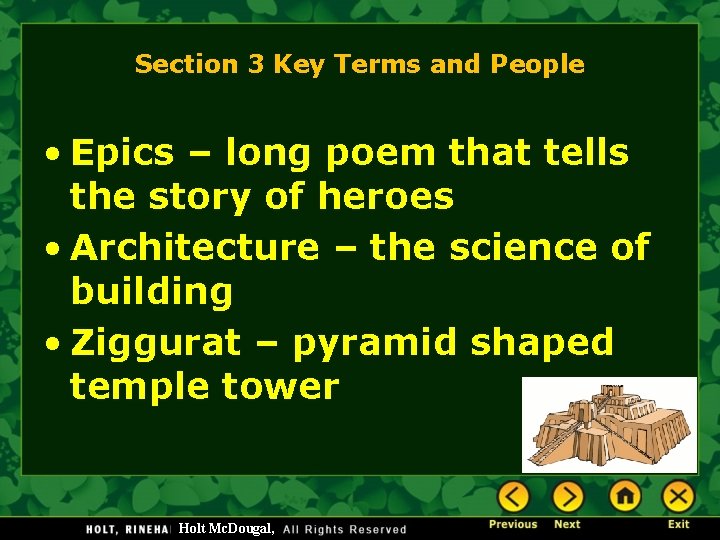 Section 3 Key Terms and People

• Epics – long poem that tells the story of heroes

• Architecture – the science of building

• Ziggurat – pyramid shaped temple tower

HOLT, RINEHA Holt McDougal, All Rights Reserved

Previous Next Exit